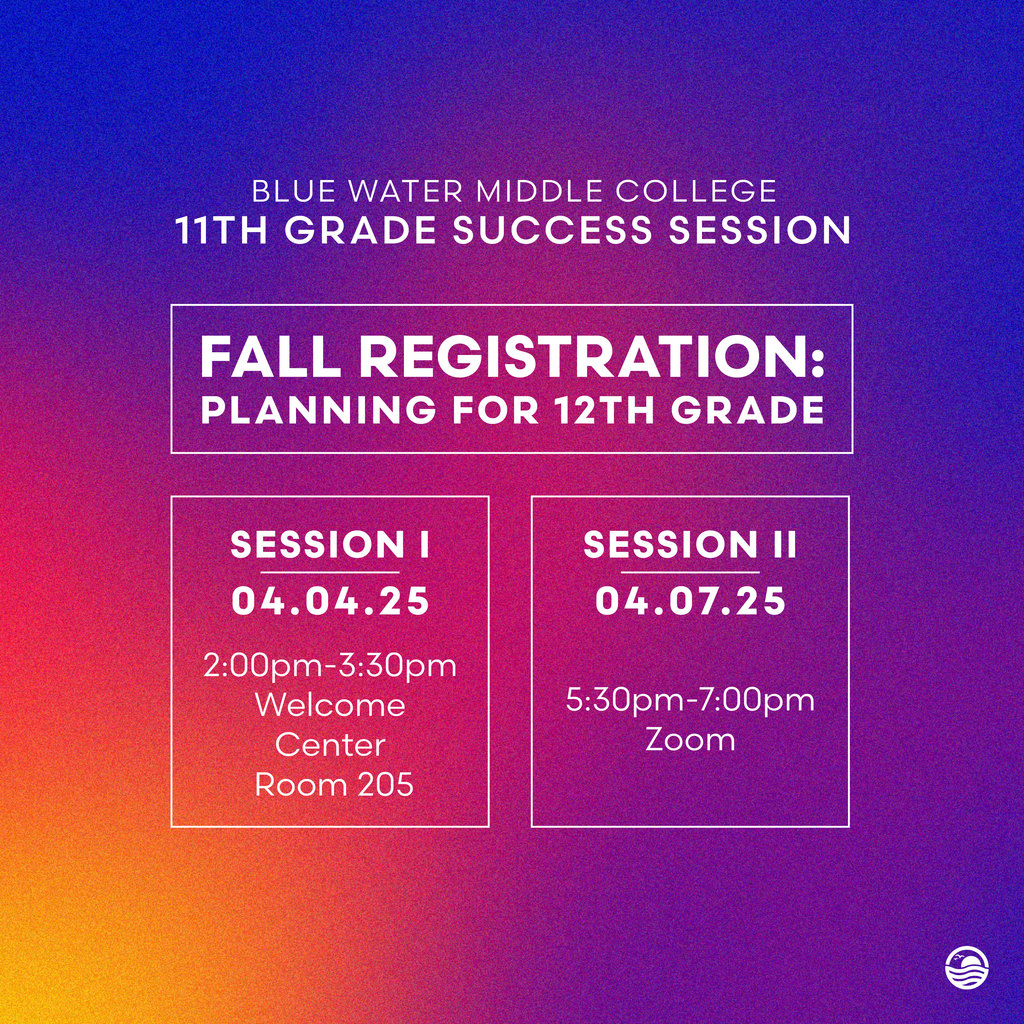 BLUE WATER MIDDLE COLLEGE
11TH GRADE SUCCESS SESSION

FALL REGISTRATION:
PLANNING FOR 12TH GRADE

SESSION I
04.04.25
2:00pm-3:30pm
Welcome Center
Room 205

SESSION II
04.07.25
5:30pm-7:00pm
Zoom